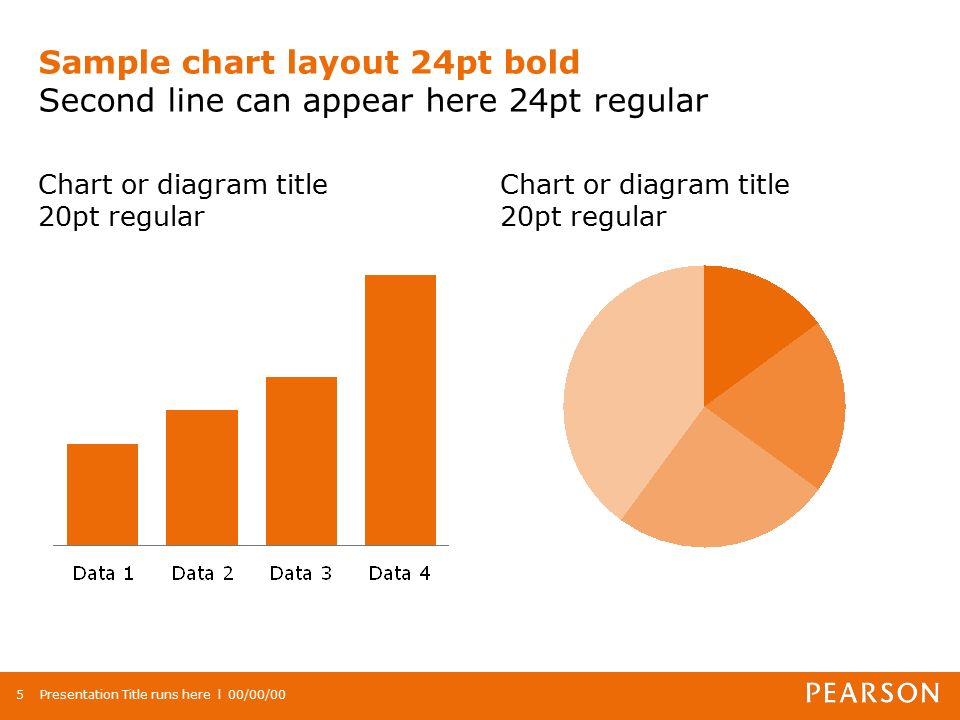 Sample chart layout 24pt bold
Second line can appear here 24pt regular

Chart or diagram title
20pt regular

Data 1 Data 2 Data 3 Data 4

Chart or diagram title
20pt regular

5 Presentation Title runs here l 00/00/00

PEARSON